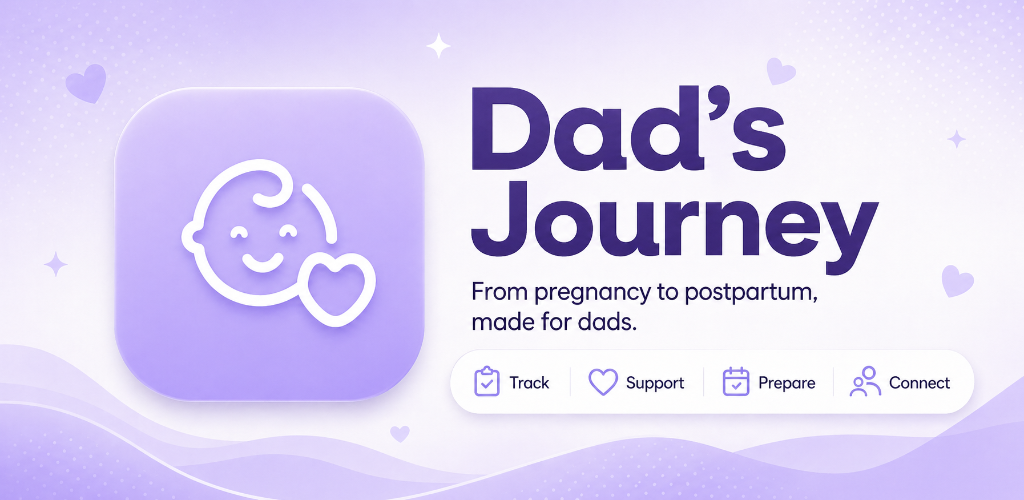 Dad's Journey

From pregnancy to postpartum, made for dads.

Track Support Prepare Connect